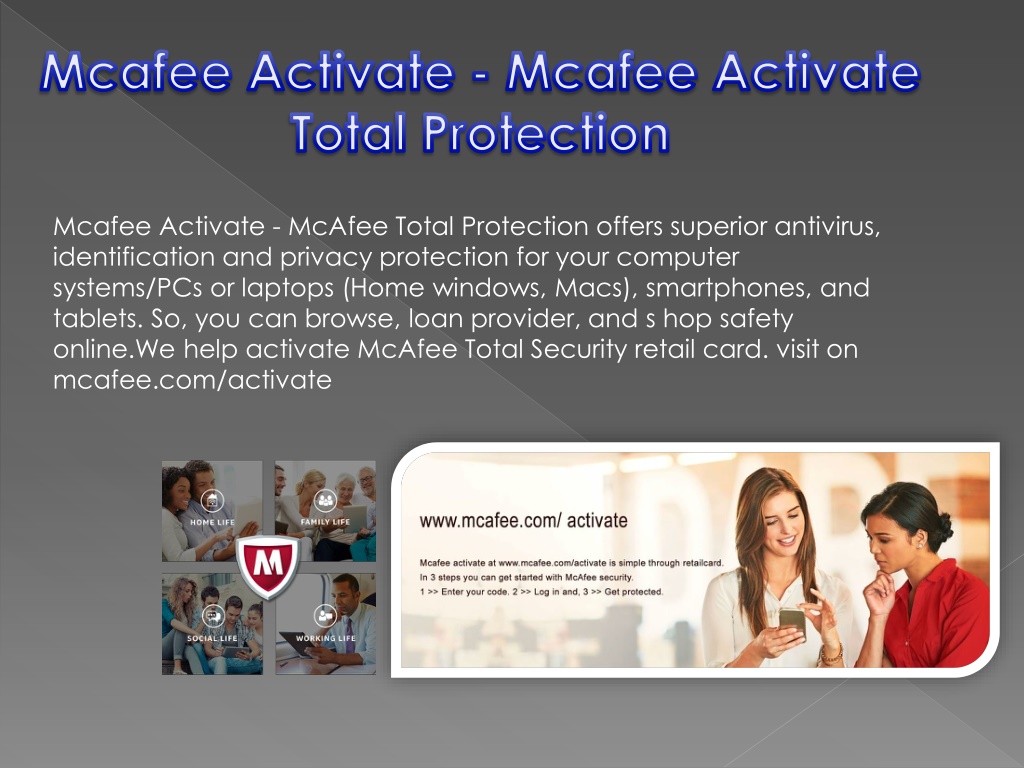 Mcafee Activate - Mcafee Activate Total Protection

Mcafee Activate - McAfee Total Protection offers superior antivirus, identification and privacy protection for your computer systems/PCs or laptops (Home windows, Macs), smartphones, and tablets. So, you can browse, loan provider, and s hop safety online.We help activate McAfee Total Security retail card. visit on mcafee.com/activate

HOME LIFE

FAMILY LIFE

M

SOCIAL LIFE

WORKING LIFE

www.mcafee.com/ activate

Mcafee activate at www.mcafee.com/activate is simple through retailcard.
In 3 steps you can get started with McAfee security.
1 >> Enter your code, 2 >> Log in and, 3 >> Get protected.